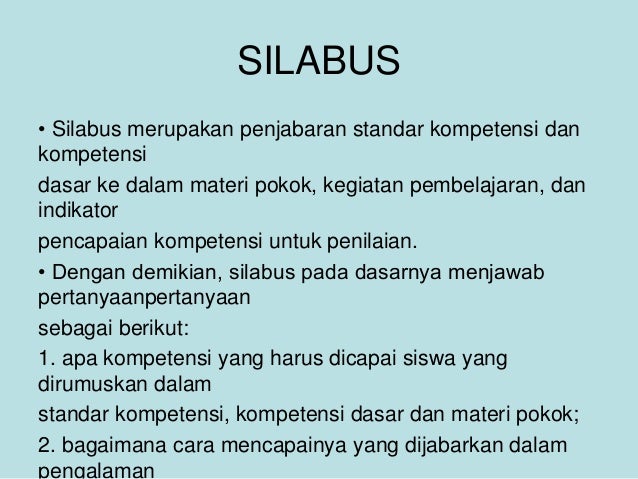 SILABUS

• Silabus merupakan penjabaran standar kompetensi dan kompetensi

dasar ke dalam materi pokok, kegiatan pembelajaran, dan indikator

pencapaian kompetensi untuk penilaian.

• Dengan demikian, silabus pada dasarnya menjawab pertanyaanpertanyaan

sebagai berikut:

1. apa kompetensi yang harus dicapai siswa yang dirumuskan dalam

standar kompetensi, kompetensi dasar dan materi pokok;

2. bagaimana cara mencapainya yang dijabarkan dalam pengalaman